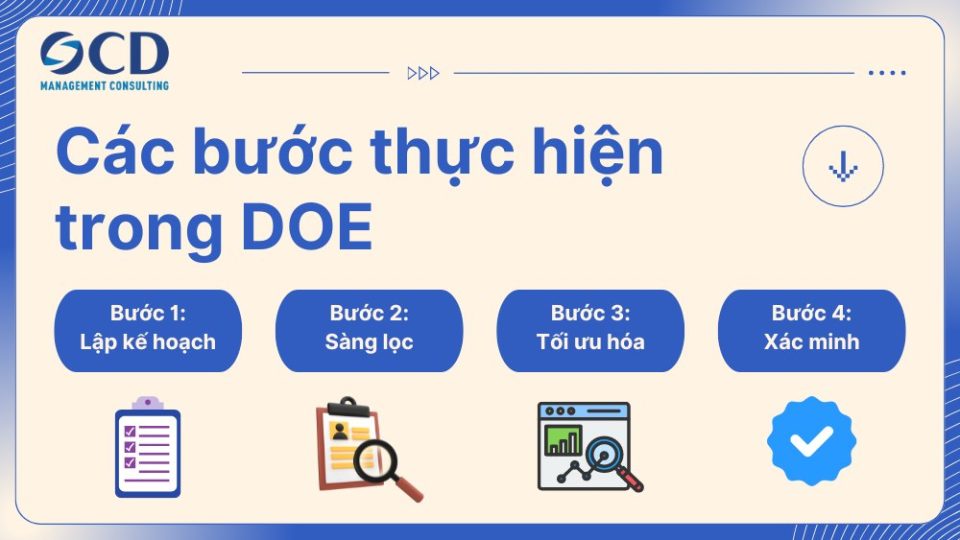 OCD
MANAGEMENT CONSULTING

Các bước thực hiện trong DOE

Bước 1: Lập kế hoạch

Bước 2: Sàng lọc

Bước 3: Tối ưu hóa

Bước 4: Xác minh